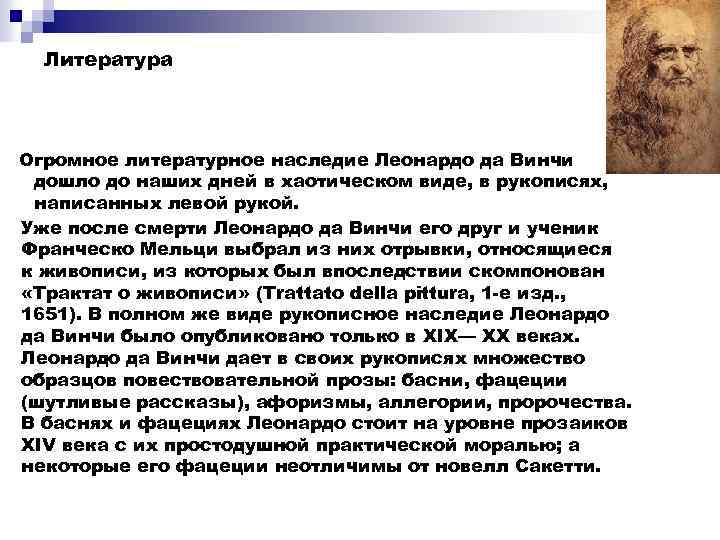 Литература

Огромное литературное наследие Леонардо да Винчи дошло до наших дней в хаотическом виде, в рукописях, написанных левой рукой.

Уже после смерти Леонардо да Винчи его друг и ученик Франческо Мельци выбрал из них отрывки, относящиеся к живописи, из которых был впоследствии скомпонован «Трактат о живописи» (Trattato della pittura, 1-е изд., 1651). В полном же виде рукописное наследие Леонардо да Винчи было опубликовано только в XIX— XX веках. Леонардо да Винчи дает в своих рукописях множество образцов повествовательной прозы: басни, фацеции (шутливые рассказы), афоризмы, аллегории, пророчества. В баснях и фацециях Леонардо стоит на уровне прозаиков XIV века с их простодушной практической моралью; а некоторые его фацеции неотличимы от новелл Сакетти.